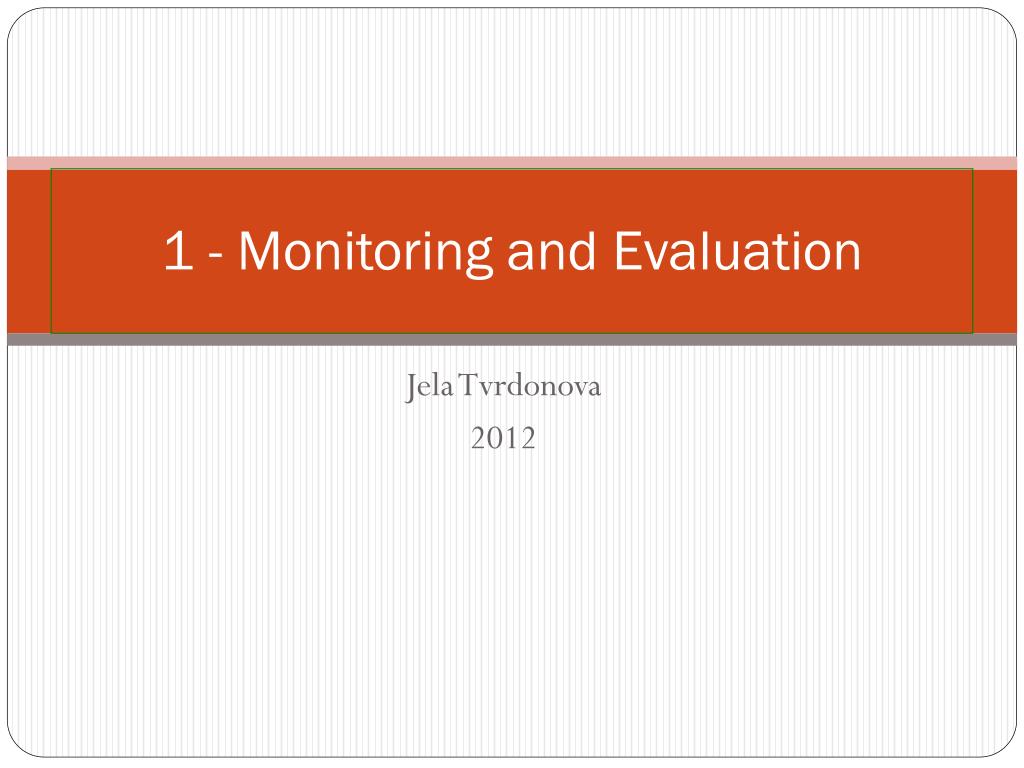 1 - Monitoring and Evaluation

Jela Tvrdonova
2012